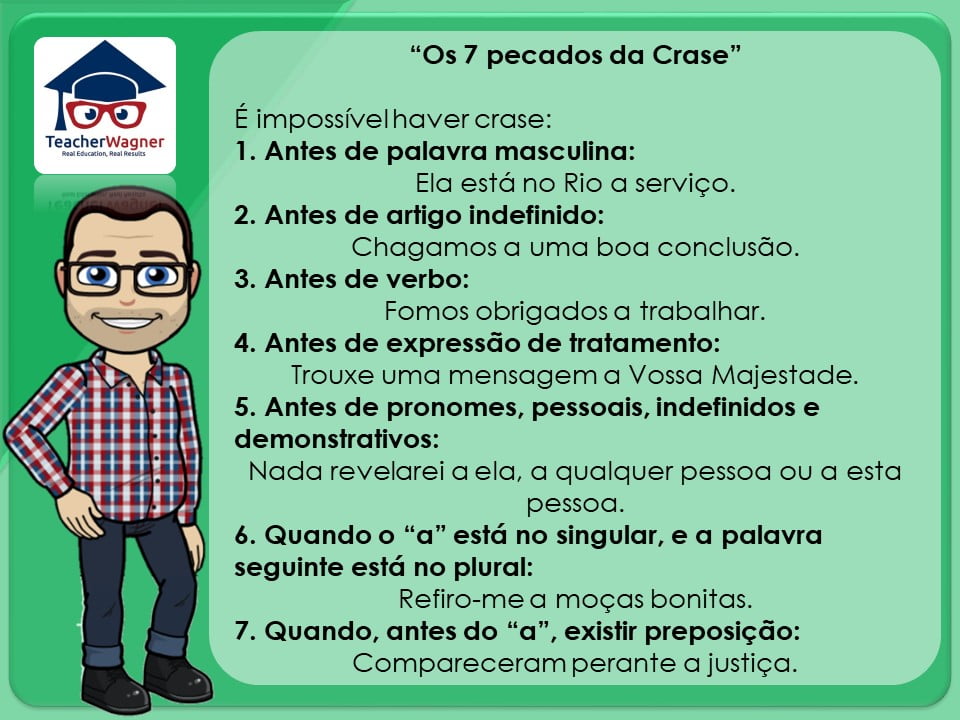 TeacherWagner
Real Education, Real Results

“Os 7 pecados da Crase”

É impossível haver crase:
1. Antes de palavra masculina:
Ela está no Rio a serviço.
2. Antes de artigo indefinido:
Chagamos a uma boa conclusão.
3. Antes de verbo:
Fomos obrigados a trabalhar.
4. Antes de expressão de tratamento:
Trouxe uma mensagem a Vossa Majestade.
5. Antes de pronomes, pessoais, indefinidos e demonstrativos:
Nada revelarei a ela, a qualquer pessoa ou a esta pessoa.
6. Quando o “a” está no singular, e a palavra seguinte está no plural:
Refiro-me a moças bonitas.
7. Quando, antes do “a”, existir preposição:
Compareceram perante a justiça.